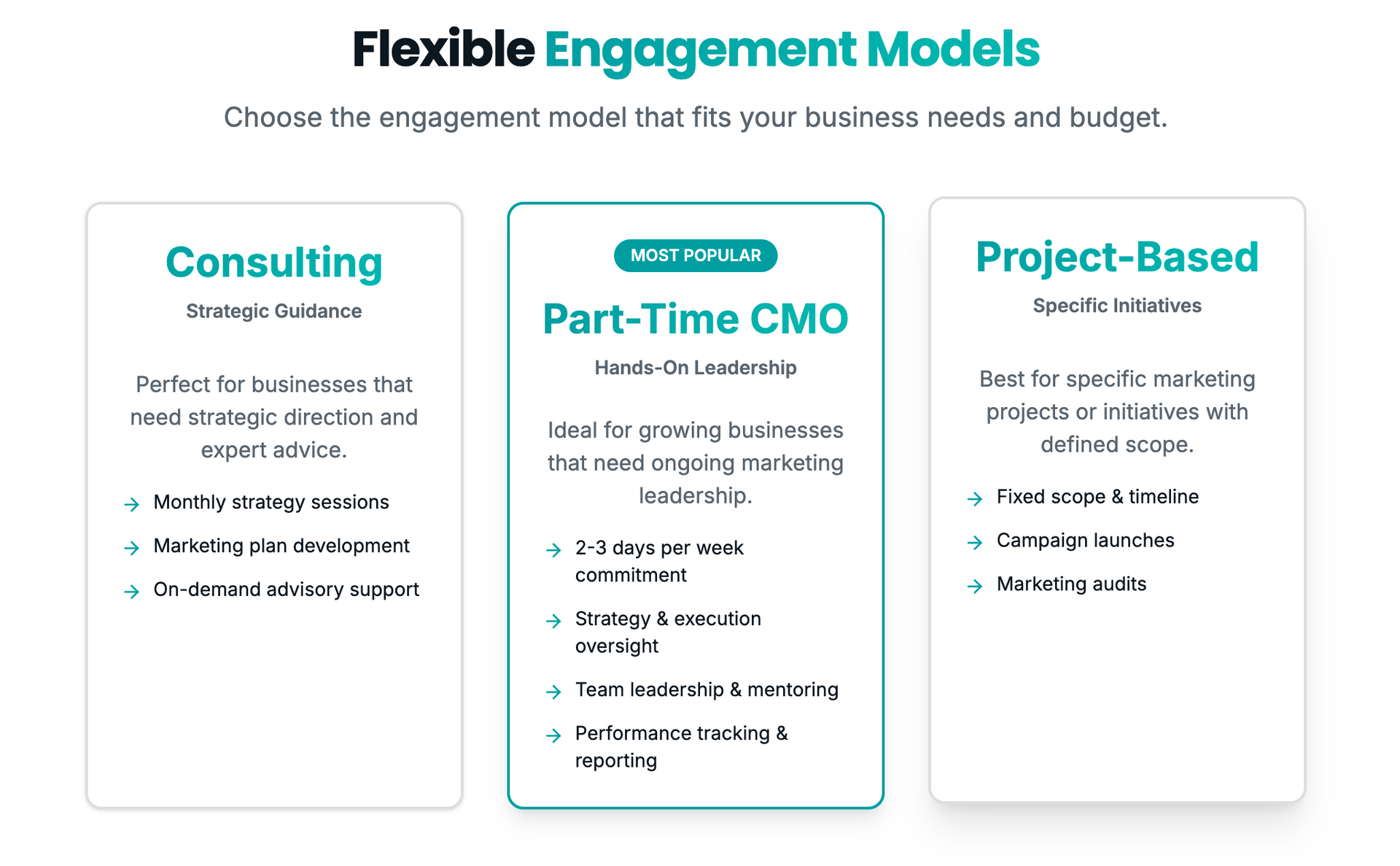 Flexible Engagement Models

Choose the engagement model that fits your business needs and budget.

Consulting

Strategic Guidance

Perfect for businesses that need strategic direction and expert advice.

→ Monthly strategy sessions
→ Marketing plan development
→ On-demand advisory support

MOST POPULAR

Part-Time CMO

Hands-On Leadership

Ideal for growing businesses that need ongoing marketing leadership.

→ 2-3 days per week commitment
→ Strategy & execution oversight
→ Team leadership & mentoring
→ Performance tracking & reporting

Project-Based

Specific Initiatives

Best for specific marketing projects or initiatives with defined scope.

→ Fixed scope & timeline
→ Campaign launches
→ Marketing audits